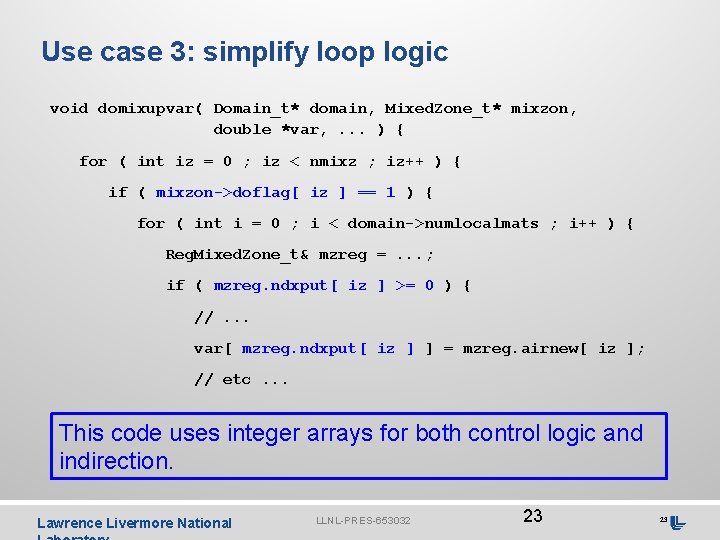 Use case 3: simplify loop logic

void domixupvar( Domain_t* domain, MixedZone_t* mixzon,
                 double *var, ... ) {

   for ( int iz = 0 ; iz < nmixz ; iz++ ) {

      if ( mixzon->doflag[ iz ] == 1 ) {

         for ( int i = 0 ; i < domain->numlocalmats ; i++ ) {

            RegMixedZone_t& mzreg = ...;

            if ( mzreg.ndxput[ iz ] >= 0 ) {

               // ...

               var[ mzreg.ndxput[ iz ] ] = mzreg.airnew[ iz ];

               // etc ...

This code uses integer arrays for both control logic and indirection.

Lawrence Livermore National Laboratory

LLNL-PRES-653032

23

23